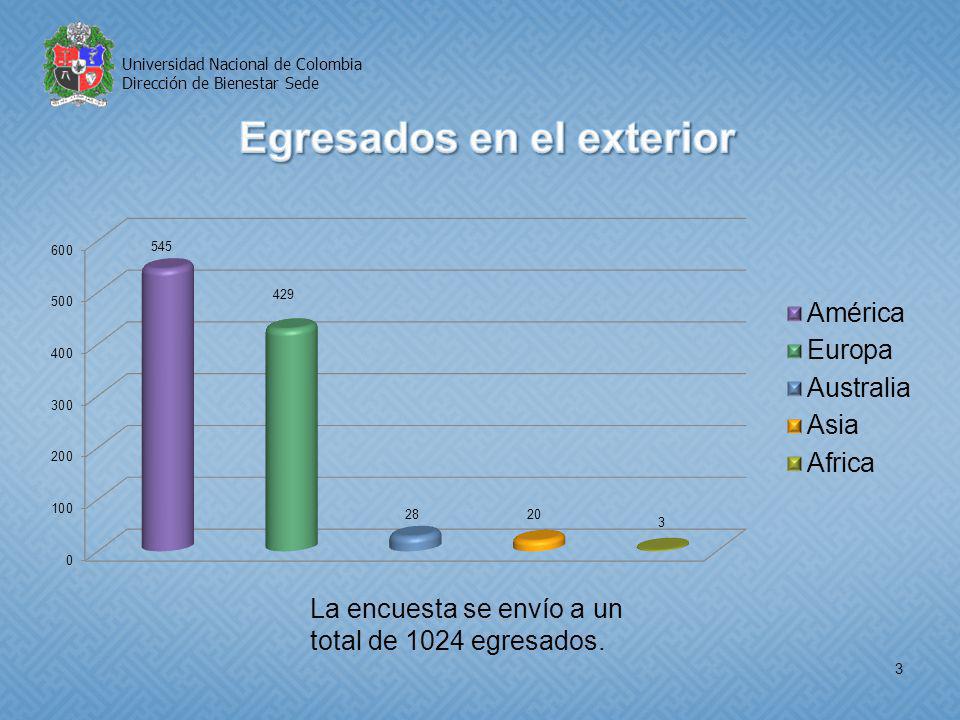 Universidad Nacional de Colombia
Dirección de Bienestar Sede

Egresados en el exterior

600
500
400
300
200
100
0

545
429
28
20
3

América
Europa
Australia
Asia
Africa

La encuesta se envío a un total de 1024 egresados.

3